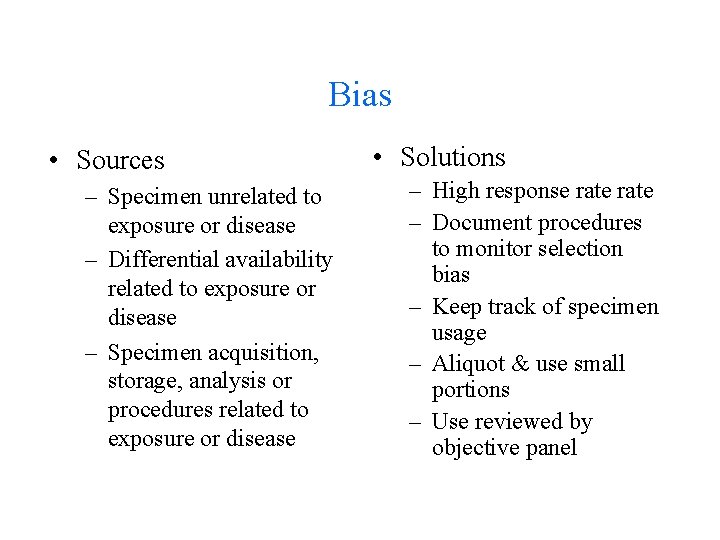 Bias

• Sources
– Specimen unrelated to exposure or disease
– Differential availability related to exposure or disease
– Specimen acquisition, storage, analysis or procedures related to exposure or disease

• Solutions
– High response rate rate
– Document procedures to monitor selection bias
– Keep track of specimen usage
– Aliquot & use small portions
– Use reviewed by objective panel